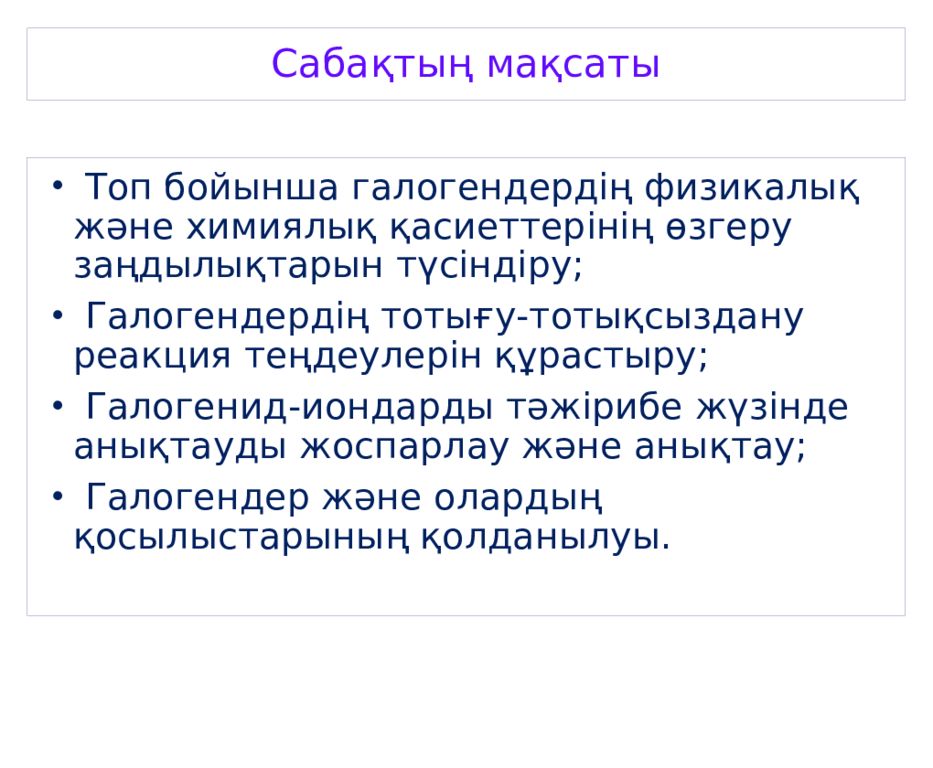 Сабақтың мақсаты

• Топ бойынша галогендердің физикалық және химиялық қасиеттерінің өзгеру заңдылықтарын түсіндіру;

• Галогендердің тотығу-тотықсыздану реакция теңдеулерін құрастыру;

• Галогенид-иондарды тәжірибе жүзінде анықтауды жоспарлау және анықтау;

• Галогендер және олардың қосылыстарының қолданылуы.